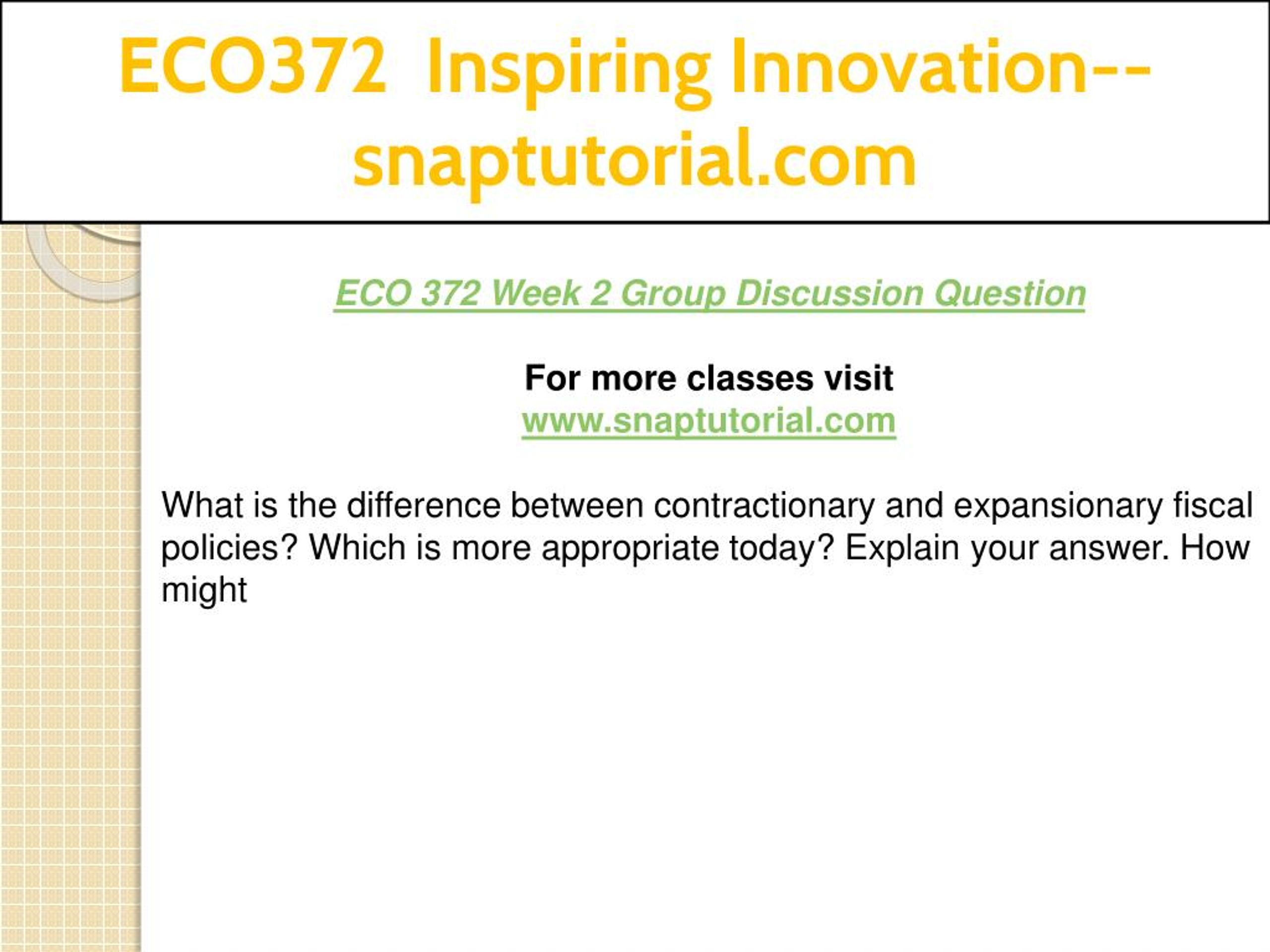 ECO372 Inspiring Innovation--snaptutorial.com

ECO 372 Week 2 Group Discussion Question

For more classes visit
www.snaptutorial.com

What is the difference between contractionary and expansionary fiscal policies? Which is more appropriate today? Explain your answer. How might